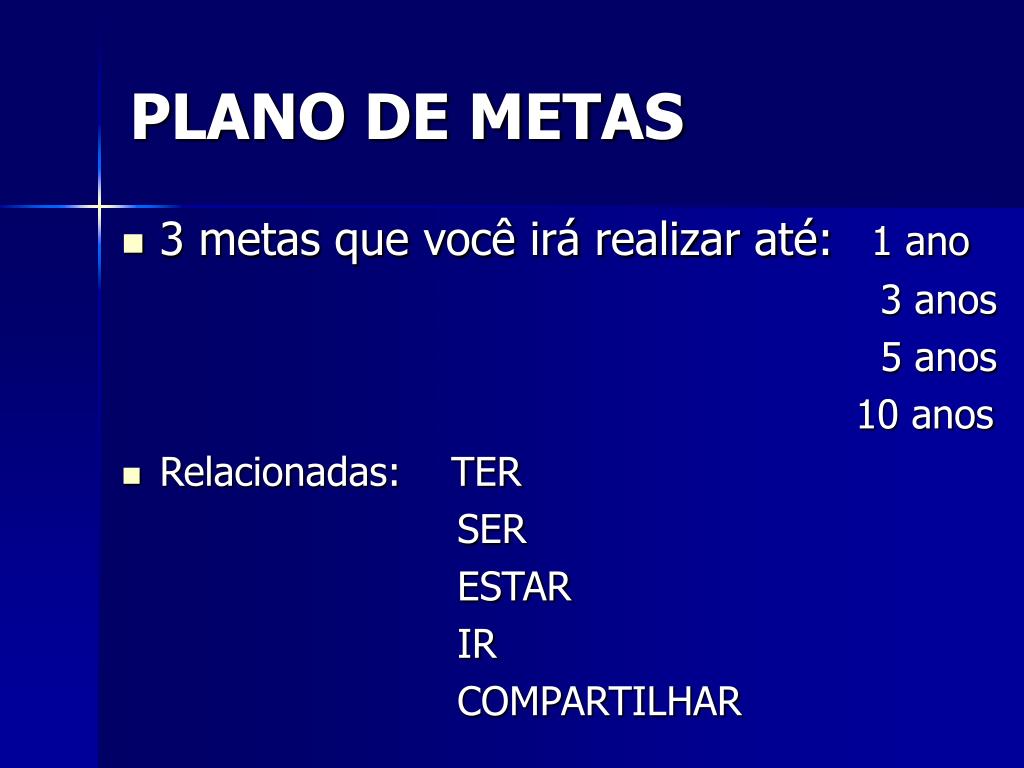 PLANO DE METAS

3 metas que você irá realizar até: 1 ano
3 anos
5 anos
10 anos

Relacionadas: TER
SER
ESTAR
IR
COMPARTILHAR